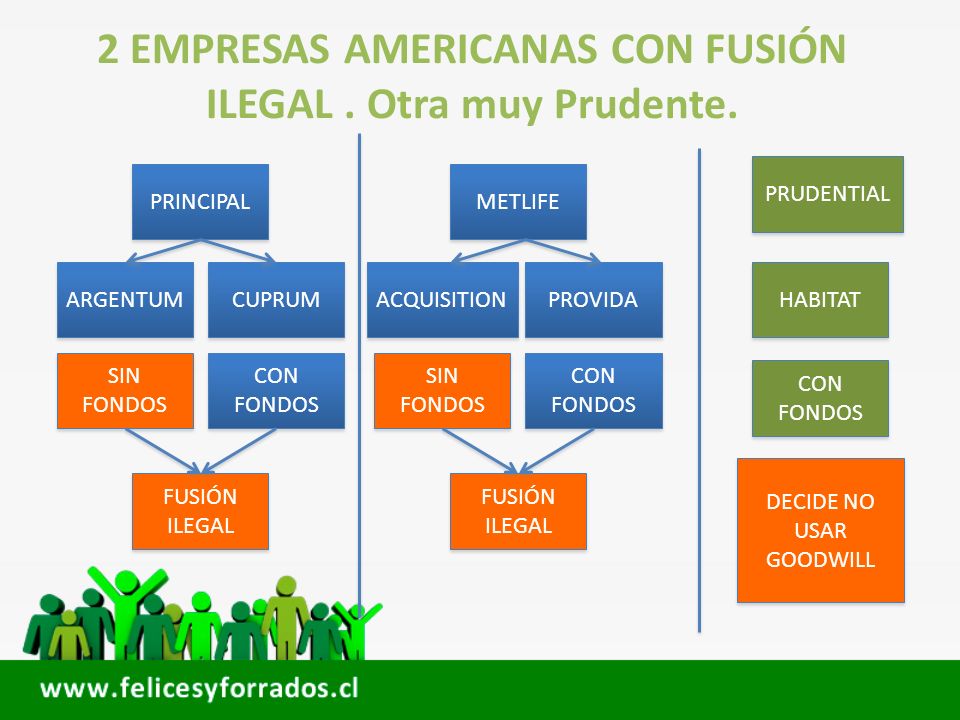 2 EMPRESAS AMERICANAS CON FUSIÓN ILEGAL . Otra muy Prudente.

PRINCIPAL

ARGENTUM

CUPRUM

SIN FONDOS

CON FONDOS

FUSIÓN ILEGAL

METLIFE

ACQUISITION

PROVIDA

SIN FONDOS

CON FONDOS

FUSIÓN ILEGAL

PRUDENTIAL

HABITAT

CON FONDOS

DECIDE NO USAR GOODWILL

www.felicesyforrados.cl